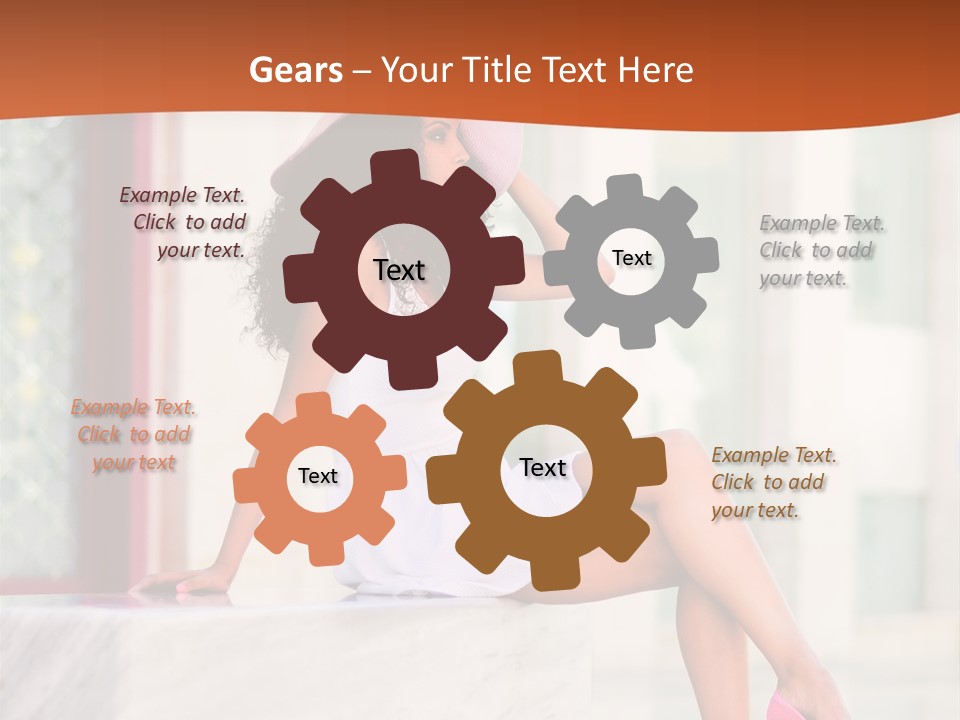 Gears – Your Title Text Here

Example Text. Click to add your text.

Text

Text

Example Text. Click to add your text.

Example Text. Click to add your text

Text

Text

Example Text. Click to add your text.